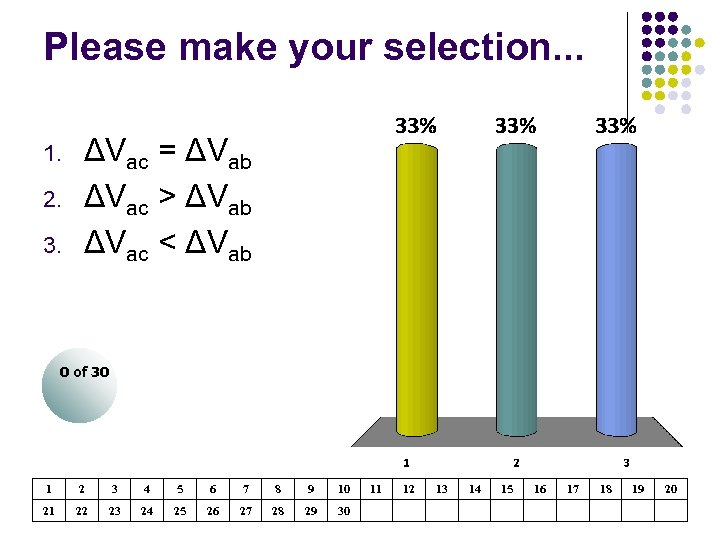 Please make your selection...

1. $\Delta V_{ac} = \Delta V_{ab}$
2. $\Delta V_{ac} > \Delta V_{ab}$
3. $\Delta V_{ac} < \Delta V_{ab}$

0 of 30

33%
33%
33%

1
2
3

| 1 | 2 | 3 | 4 | 5 | 6 | 7 | 8 | 9 | 10 | 11 | 12 | 13 | 14 | 15 | 16 | 17 | 18 | 19 | 20 |
|---|---|---|---|---|---|---|---|---|---|---|---|---|---|---|---|---|---|---|---|
| 21 | 22 | 23 | 24 | 25 | 26 | 27 | 28 | 29 | 30 | | | | | | | | | | |